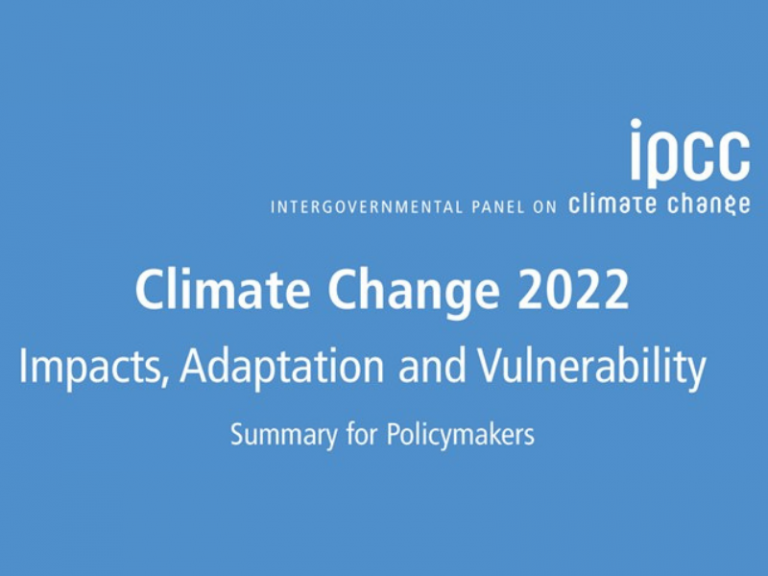 ipcc
INTERGOVERNMENTAL PANEL ON climate change

Climate Change 2022
Impacts, Adaptation and Vulnerability
Summary for Policymakers